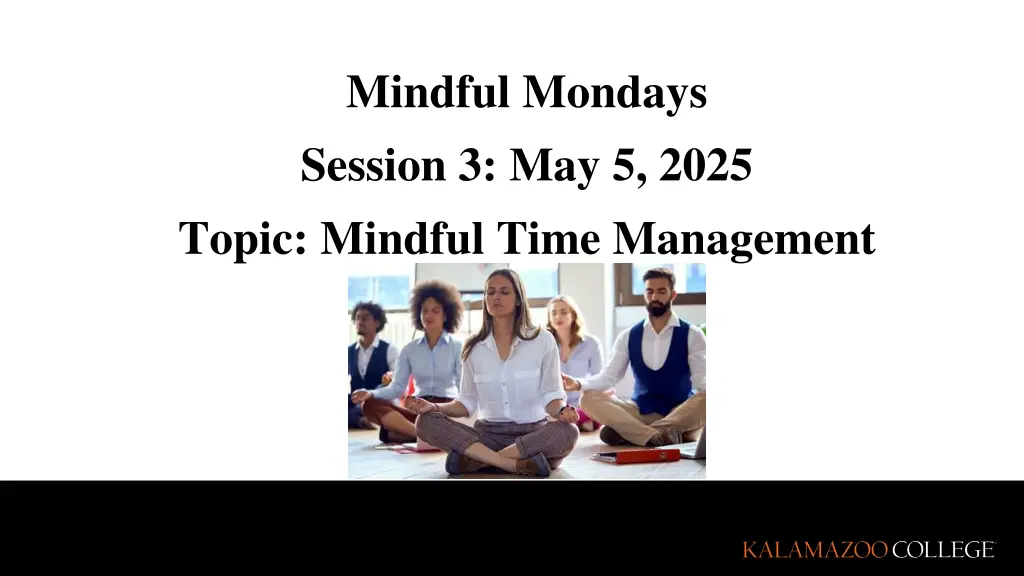 Mindful Mondays

Session 3: May 5, 2025

Topic: Mindful Time Management

KALAMAZOO COLLEGE